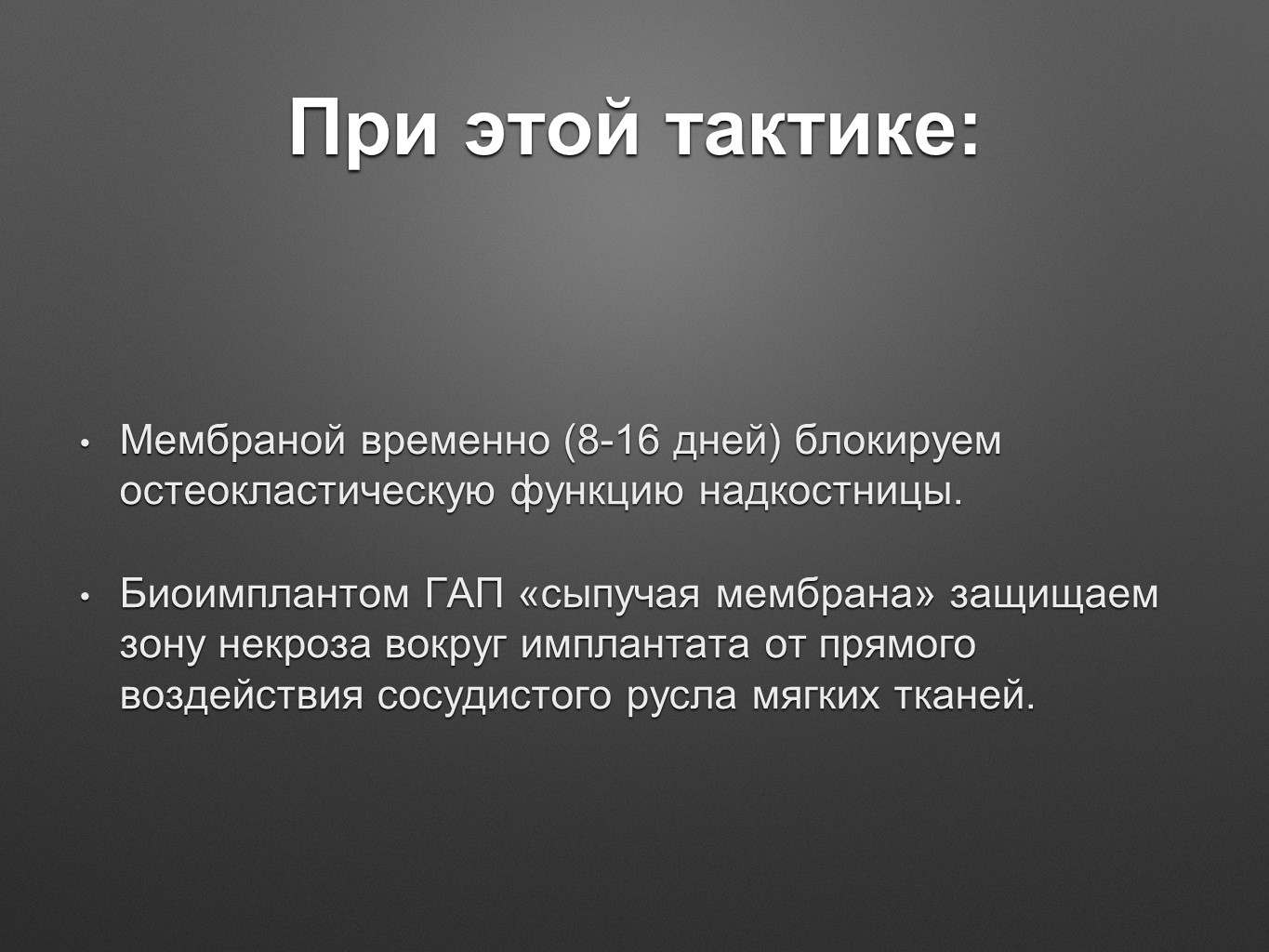 При этой тактике:

• Мембраной временно (8-16 дней) блокируем остеокластическую функцию надкостницы.

• Биоимплантом ГАП «сыпучая мембрана» защищаем зону некроза вокруг имплантата от прямого воздействия сосудистого русла мягких тканей.